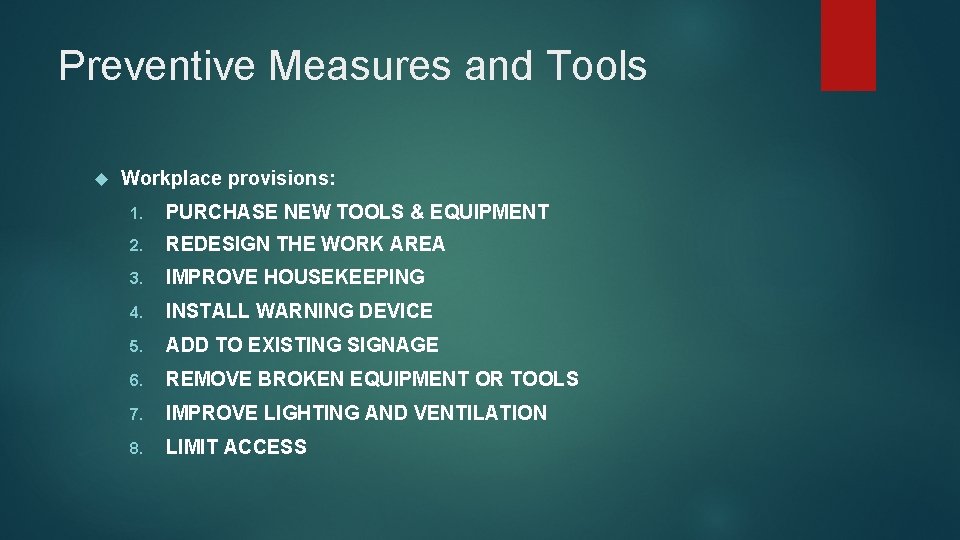 Preventive Measures and Tools

Workplace provisions:

1. PURCHASE NEW TOOLS & EQUIPMENT
2. REDESIGN THE WORK AREA
3. IMPROVE HOUSEKEEPING
4. INSTALL WARNING DEVICE
5. ADD TO EXISTING SIGNAGE
6. REMOVE BROKEN EQUIPMENT OR TOOLS
7. IMPROVE LIGHTING AND VENTILATION
8. LIMIT ACCESS